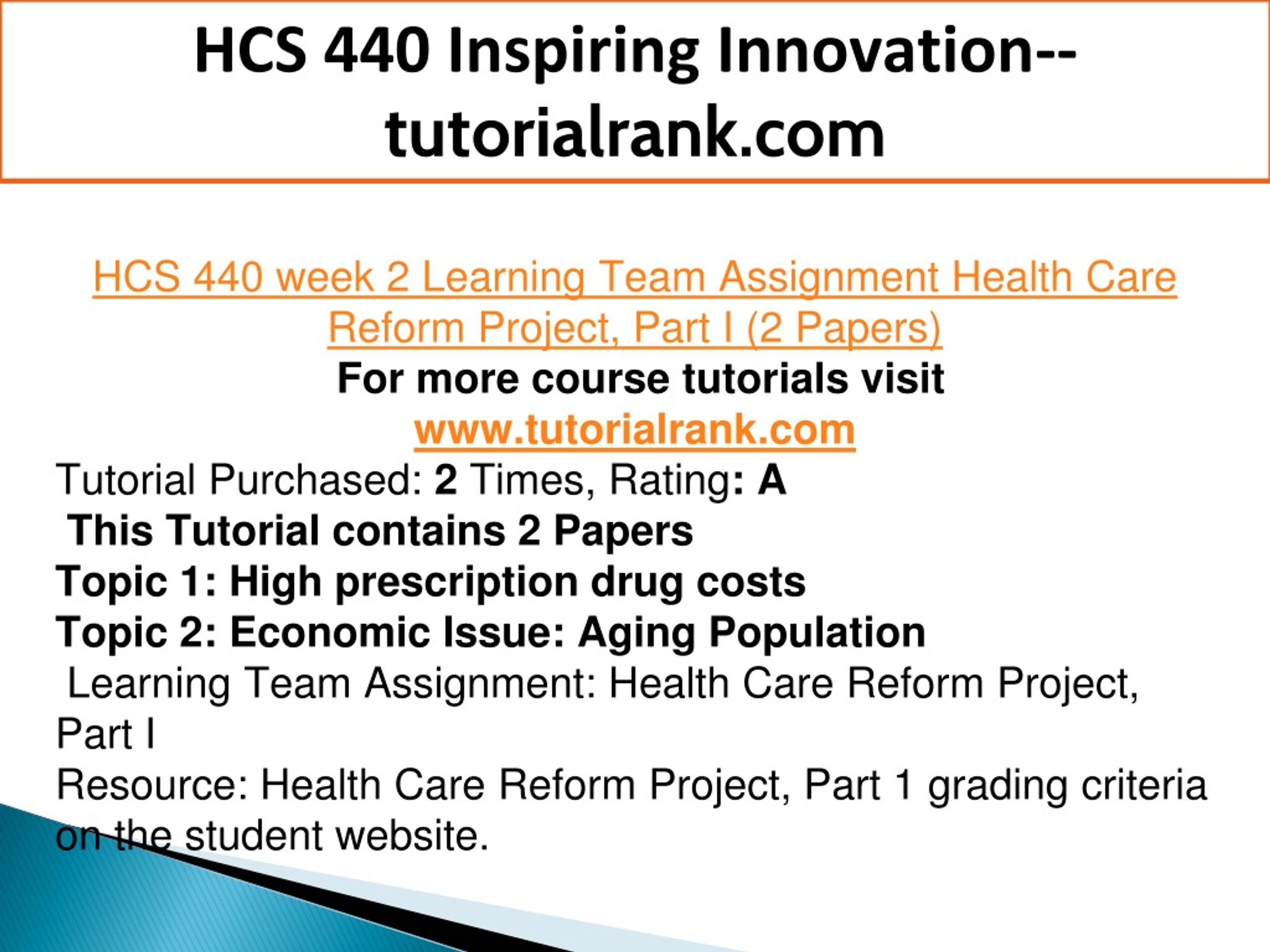 HCS 440 Inspiring Innovation--tutorialrank.com

HCS 440 week 2 Learning Team Assignment Health Care Reform Project, Part I (2 Papers)
For more course tutorials visit
www.tutorialrank.com
Tutorial Purchased: 2 Times, Rating: A
This Tutorial contains 2 Papers
Topic 1: High prescription drug costs
Topic 2: Economic Issue: Aging Population
Learning Team Assignment: Health Care Reform Project, Part I
Resource: Health Care Reform Project, Part 1 grading criteria on the student website.